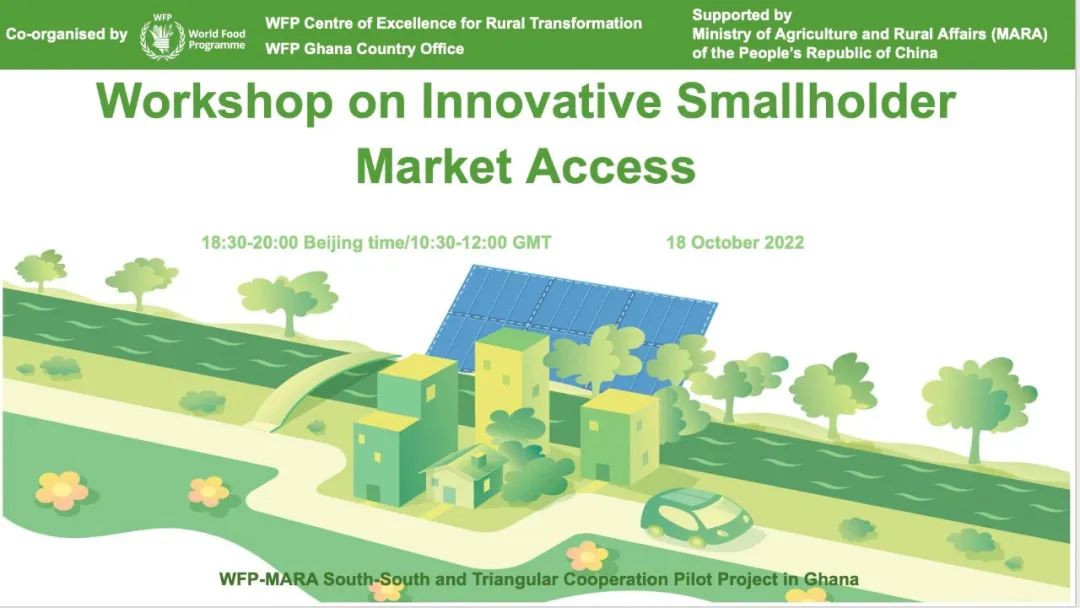 Co-organised by WFP World Food Programme WFP Centre of Excellence for Rural Transformation WFP Ghana Country Office

Supported by Ministry of Agriculture and Rural Affairs (MARA) of the People's Republic of China

Workshop on Innovative Smallholder Market Access

18:30-20:00 Beijing time/10:30-12:00 GMT

18 October 2022

WFP-MARA South-South and Triangular Cooperation Pilot Project in Ghana